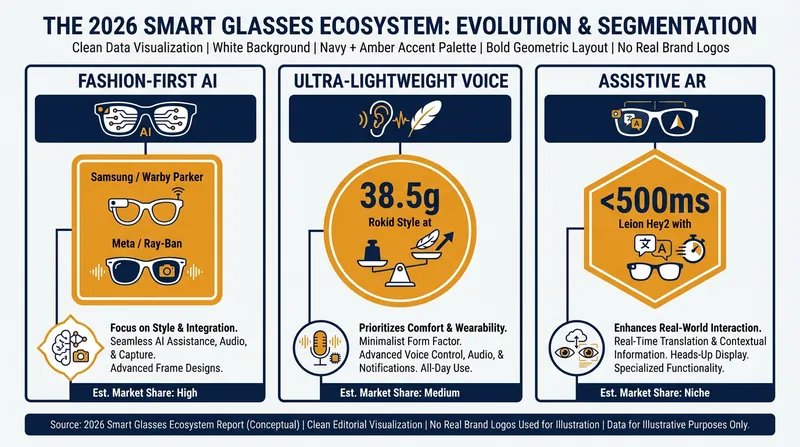 THE 2026 SMART GLASSES ECOSYSTEM: EVOLUTION & SEGMENTATION

Clean Data Visualization | White Background | Navy + Amber Accent Palette | Bold Geometric Layout | No Real Brand Logos

FASHION-FIRST AI

AI

Samsung / Warby Parker

Meta / Ray-Ban

Focus on Style & Integration. Seamless AI Assistance, Audio, & Capture. Advanced Frame Designs.

Est. Market Share: High

ULTRA-LIGHTWEIGHT VOICE

38.5g

Rokid Style at

Prioritizes Comfort & Wearability. Minimalist Form Factor. Advanced Voice Control, Audio, & Notifications. All-Day Use.

Est. Market Share: Medium

ASSISTIVE AR

<500ms

Leion Hey2 with

Enhances Real-World Interaction. Real-Time Translation & Contextual Information. Heads-Up Display. Specialized Functionality.

Est. Market Share: Niche

Source: 2026 Smart Glasses Ecosystem Report (Conceptual) | Clean Editorial Visualization | No Real Brand Logos Used for Illustration | Data for Illustrative Purposes Only.